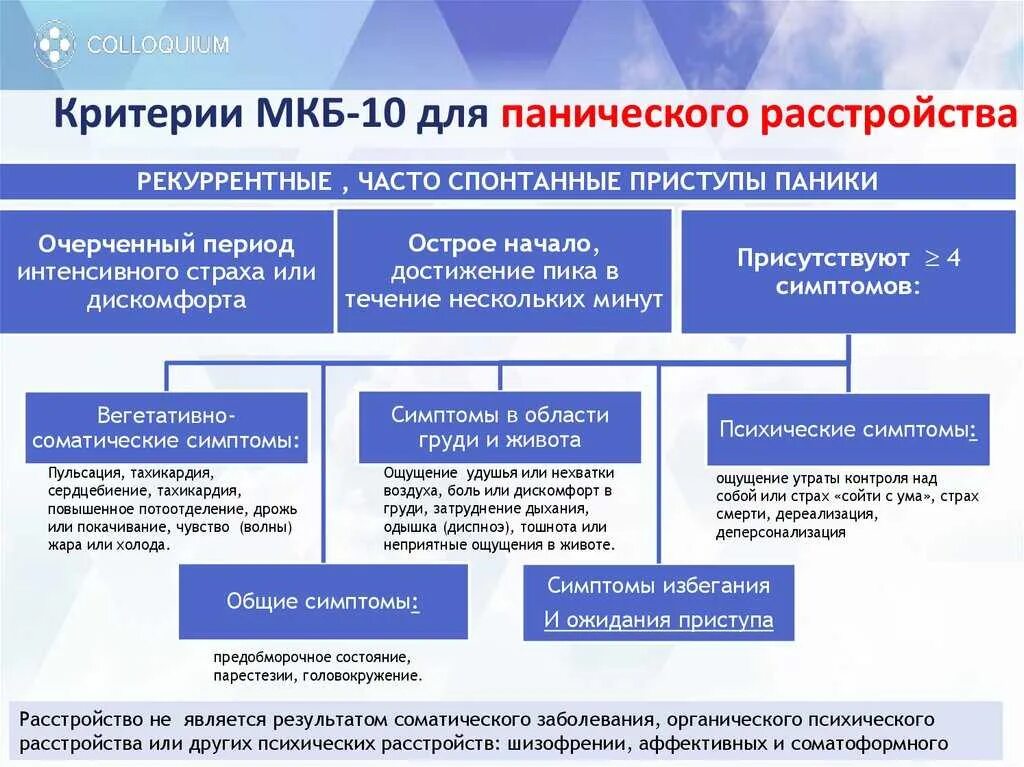 COLLOQUIUM

Критерии МКБ-10 для панического расстройства

РЕКУРРЕНТНЫЕ , ЧАСТО СПОНТАННЫЕ ПРИСТУПЫ ПАНИКИ

Очерченный период интенсивного страха или дискомфорта

Острое начало, достижение пика в течение нескольких минут

Присутствуют $\geq 4$ симптомов:

Вегетативно-соматические симптомы:

Пульсация, тахикардия, сердцебиение, тахикардия, повышенное потоотделение, дрожь или покачивание, чувство (волны) жара или холода.

Симптомы в области груди и живота

Ощущение удушья или нехватки воздуха, боль или дискомфорт в груди, затруднение дыхания, одышка (диспноэ), тошнота или неприятные ощущения в животе.

Психические симптомы:

ощущение утраты контроля над собой или страх «сойти с ума», страх смерти, дереализация, деперсонализация

Общие симптомы:

предобморочное состояние, парестезии, головокружение.

Симптомы избегания
И ожидания приступа

Расстройство не является результатом соматического заболевания, органического психического расстройства или других психических расстройств: шизофрении, аффективных и соматоформного